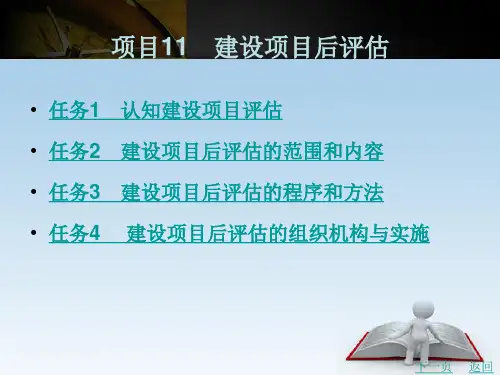 项目11　建设项目后评估

• 任务1　认知建设项目评估
• 任务2　建设项目后评估的范围和内容
• 任务3　建设项目后评估的程序和方法
• 任务4　建设项目后评估的组织机构与实施

下一页　返回